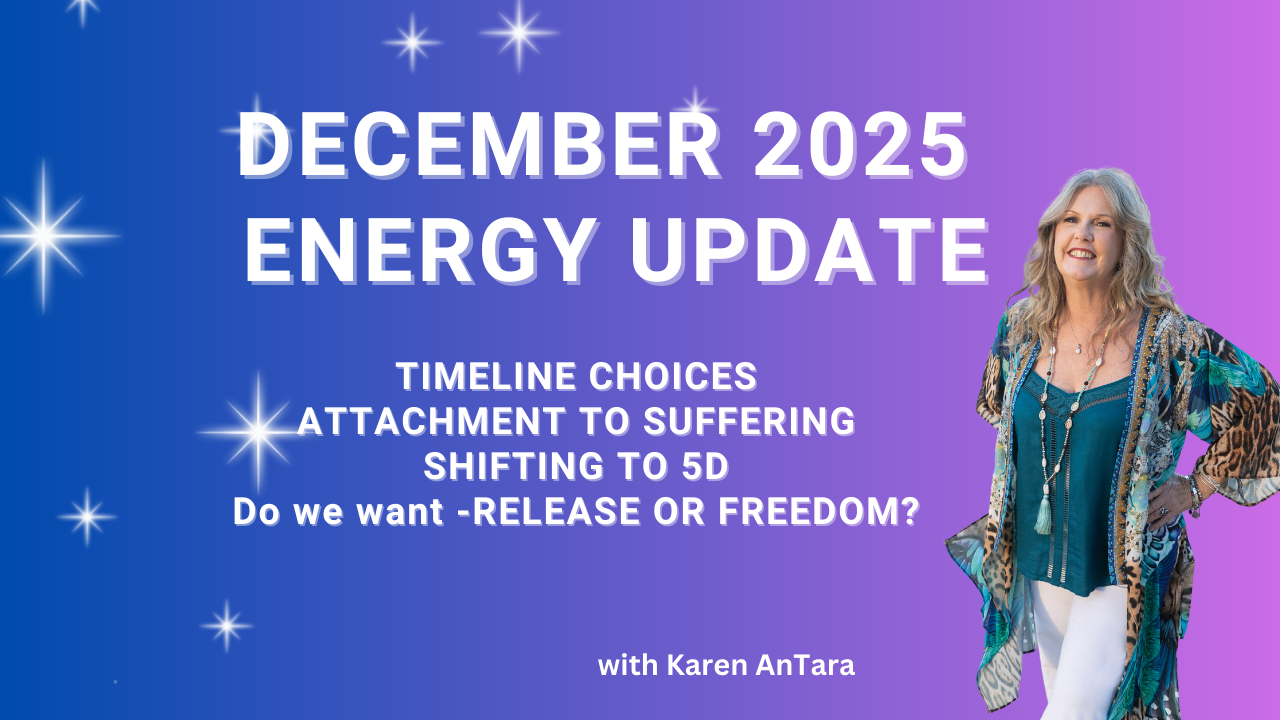 DECEMBER 2025
ENERGY UPDATE

TIMELINE CHOICES
ATTACHMENT TO SUFFERING
SHIFTING TO 5D
Do we want -RELEASE OR FREEDOM?

with Karen AnTara